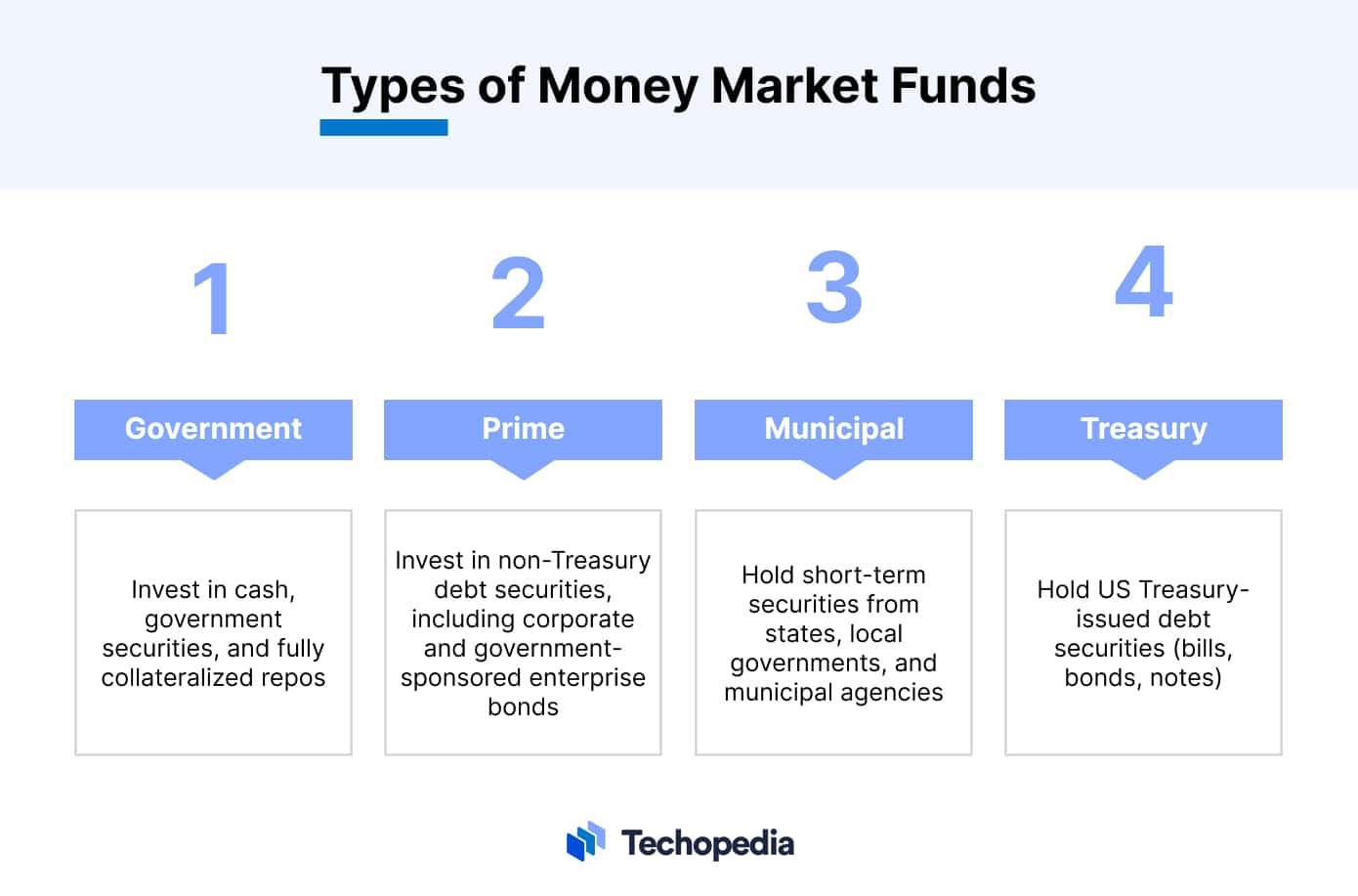 Types of Money Market Funds

1

Government

Invest in cash, government securities, and fully collateralized repos

2

Prime

Invest in non-Treasury debt securities, including corporate and government-sponsored enterprise bonds

3

Municipal

Hold short-term securities from states, local governments, and municipal agencies

4

Treasury

Hold US Treasury-issued debt securities (bills, bonds, notes)

Techopedia